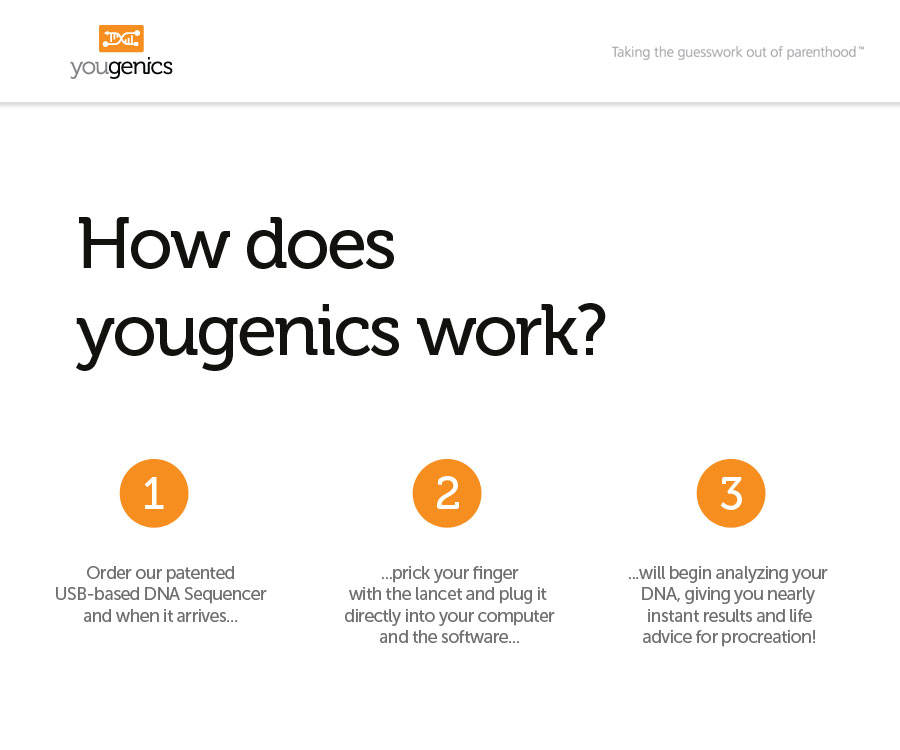 yougenics

Taking the guesswork out of parenthood™

How does yougenics work?

1

Order our patented USB-based DNA Sequencer and when it arrives...

2

...prick your finger with the lancet and plug it directly into your computer and the software...

3

...will begin analyzing your DNA, giving you nearly instant results and life advice for procreation!